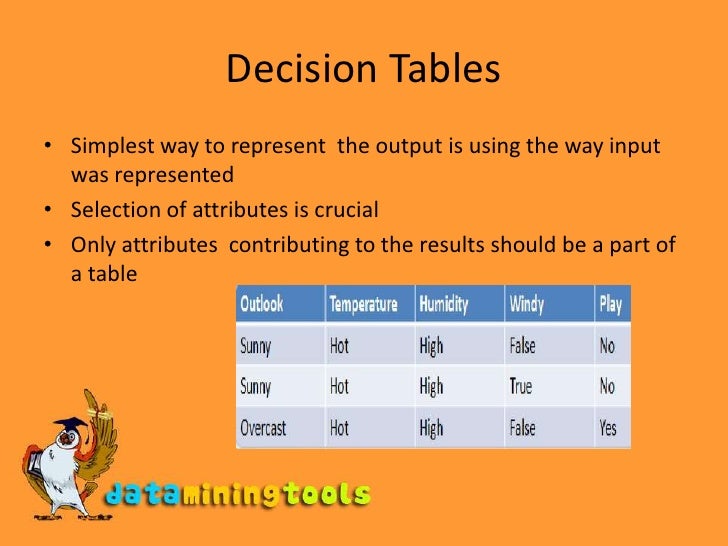 Decision Tables

• Simplest way to represent the output is using the way input was represented
• Selection of attributes is crucial
• Only attributes contributing to the results should be a part of a table

| Outlook | Temperature | Humidity | Windy | Play |
|---|---|---|---|---|
| Sunny | Hot | High | False | No |
| Sunny | Hot | High | True | No |
| Overcast | Hot | High | False | Yes |

dataminingtools